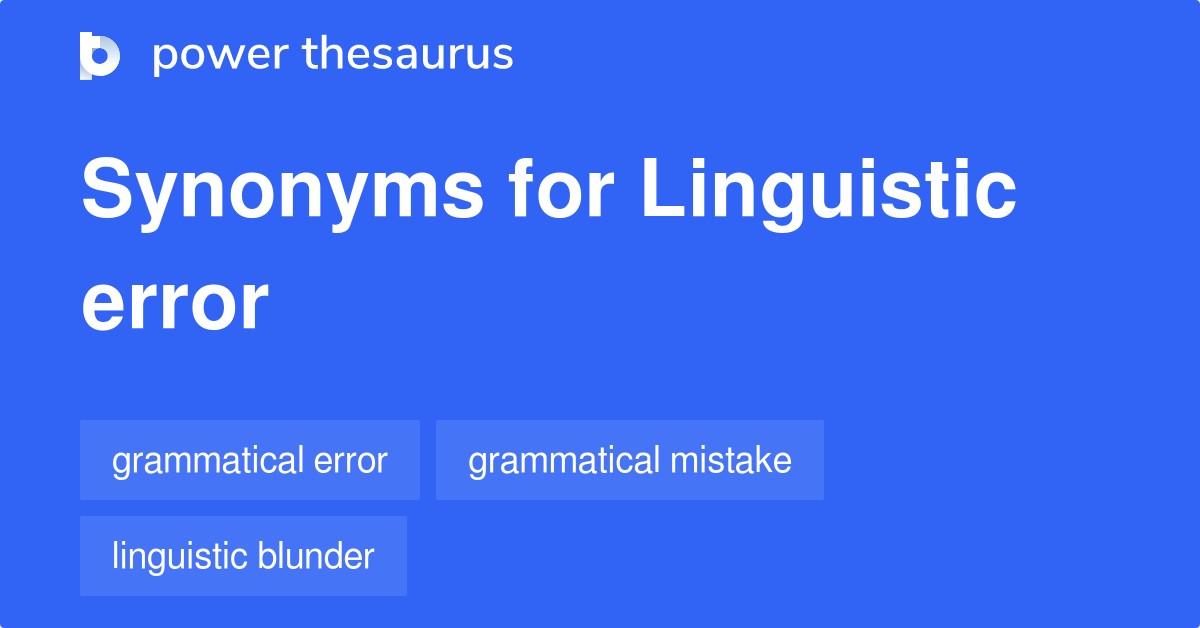 power thesaurus

Synonyms for Linguistic error

grammatical error
grammatical mistake
linguistic blunder